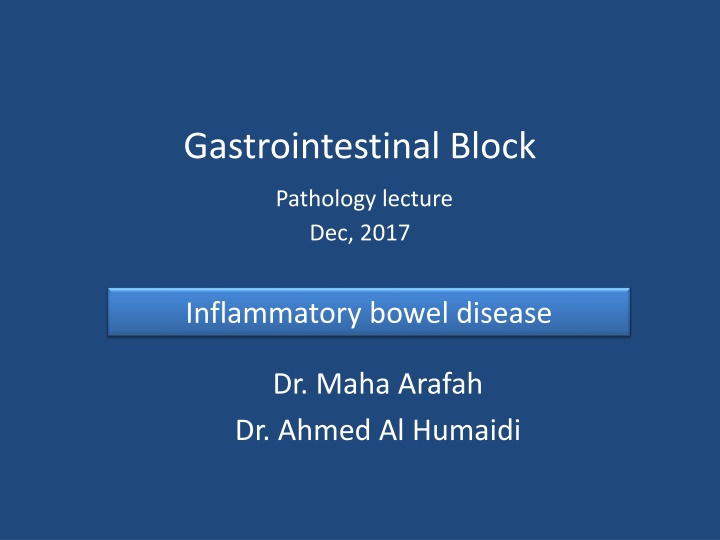 Gastrointestinal Block

Pathology lecture
Dec, 2017

Inflammatory bowel disease

Dr. Maha Arafah
Dr. Ahmed Al Humaidi